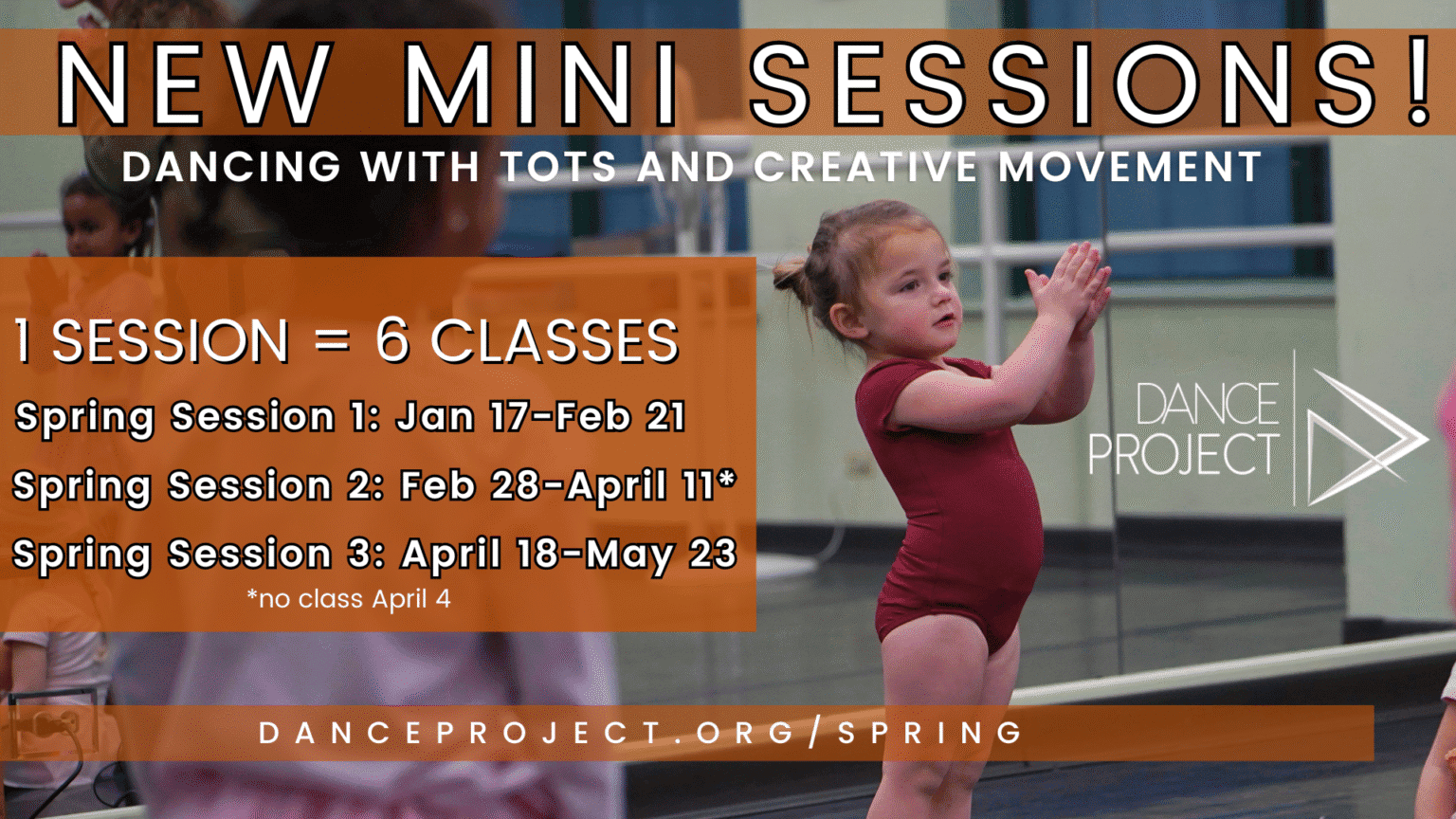 NEW MINI SESSIONS!
DANCING WITH TOTS AND CREATIVE MOVEMENT

1 SESSION = 6 CLASSES
Spring Session 1: Jan 17-Feb 21
Spring Session 2: Feb 28-April 11*
Spring Session 3: April 18-May 23
*no class April 4

DANCE PROJECT

DANCEPROJECT.ORG/SPRING